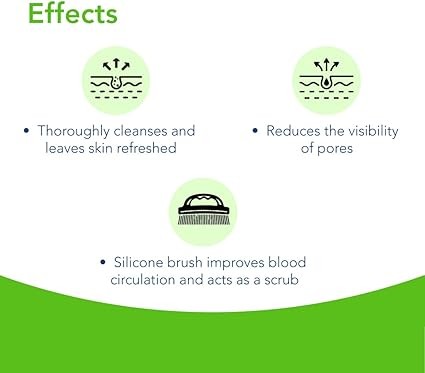 Effects

• Thoroughly cleanses and leaves skin refreshed

• Reduces the visibility of pores

• Silicone brush improves blood circulation and acts as a scrub